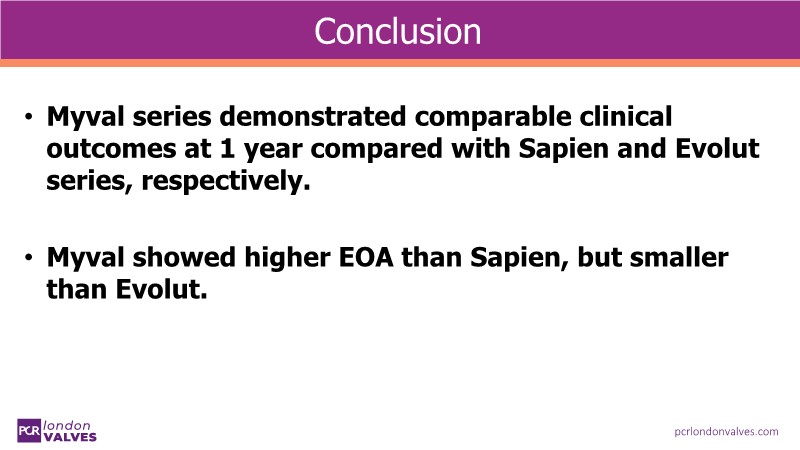 Conclusion

• Myval series demonstrated comparable clinical outcomes at 1 year compared with Sapien and Evolut series, respectively.

• Myval showed higher EOA than Sapien, but smaller than Evolut.

PCR london VALVES

pcrlondonvalves.com